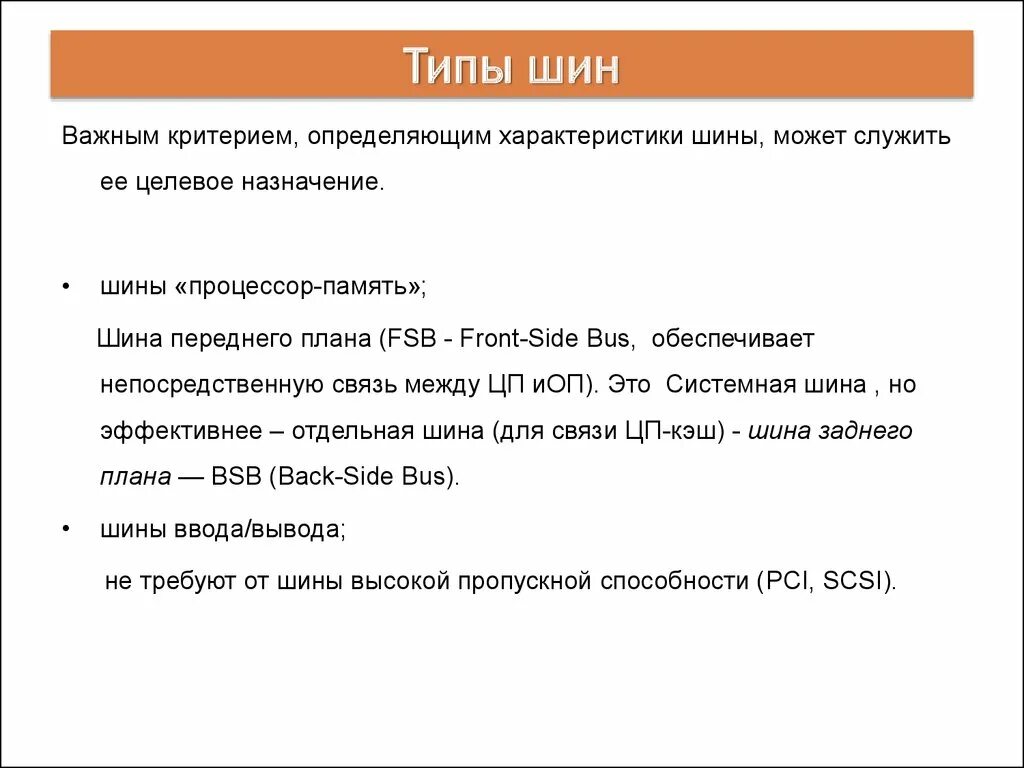 Типы шин

Важным критерием, определяющим характеристики шины, может служить ее целевое назначение.

• шины «процессор-память»;

Шина переднего плана (FSB - Front-Side Bus, обеспечивает непосредственную связь между ЦП иОП). Это Системная шина , но эффективнее – отдельная шина (для связи ЦП-кэш) - шина заднего плана — BSB (Back-Side Bus).

• шины ввода/вывода;

не требуют от шины высокой пропускной способности (PCI, SCSI).